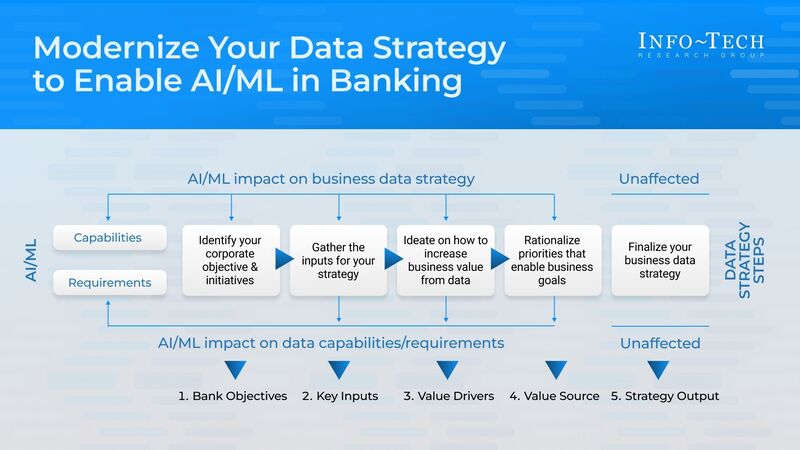 Modernize Your Data Strategy to Enable AI/ML in Banking

INFO~TECH
RESEARCH GROUP

AI/ML impact on business data strategy

Unaffected

AI/ML

Capabilities

Requirements

Identify your corporate objective & initiatives

Gather the inputs for your strategy

Ideate on how to increase business value from data

Rationalize priorities that enable business goals

Finalize your business data strategy

DATA STRATEGY STEPS

AI/ML impact on data capabilities/requirements

Unaffected

1. Bank Objectives

2. Key Inputs

3. Value Drivers

4. Value Source

5. Strategy Output